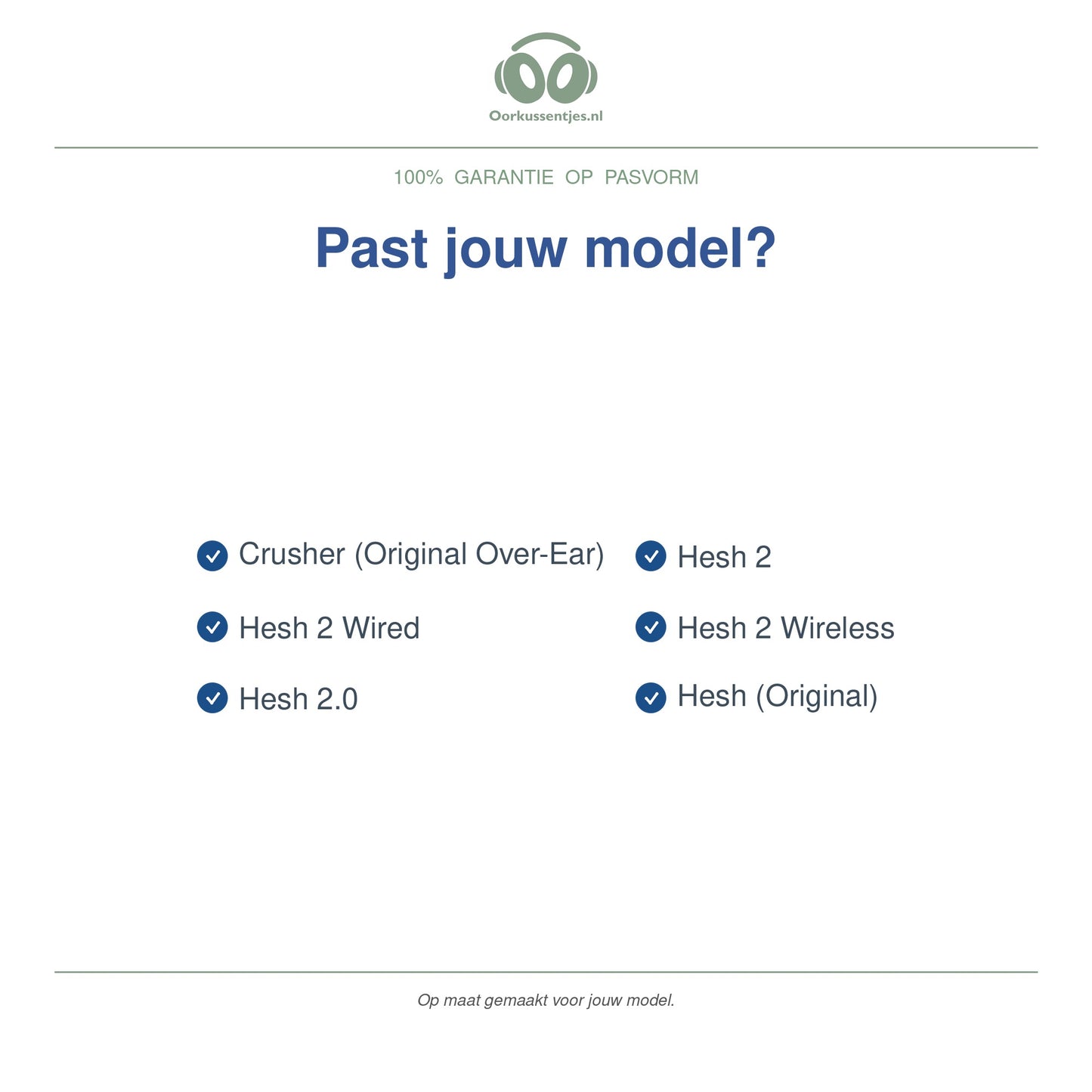 Oorkussentjes.nl

100% GARANTIE OP PASVORM

Past jouw model?

Crusher (Original Over-Ear)

Hesh 2 Wired

Hesh 2.0

Hesh 2

Hesh 2 Wireless

Hesh (Original)

Op maat gemaakt voor jouw model.